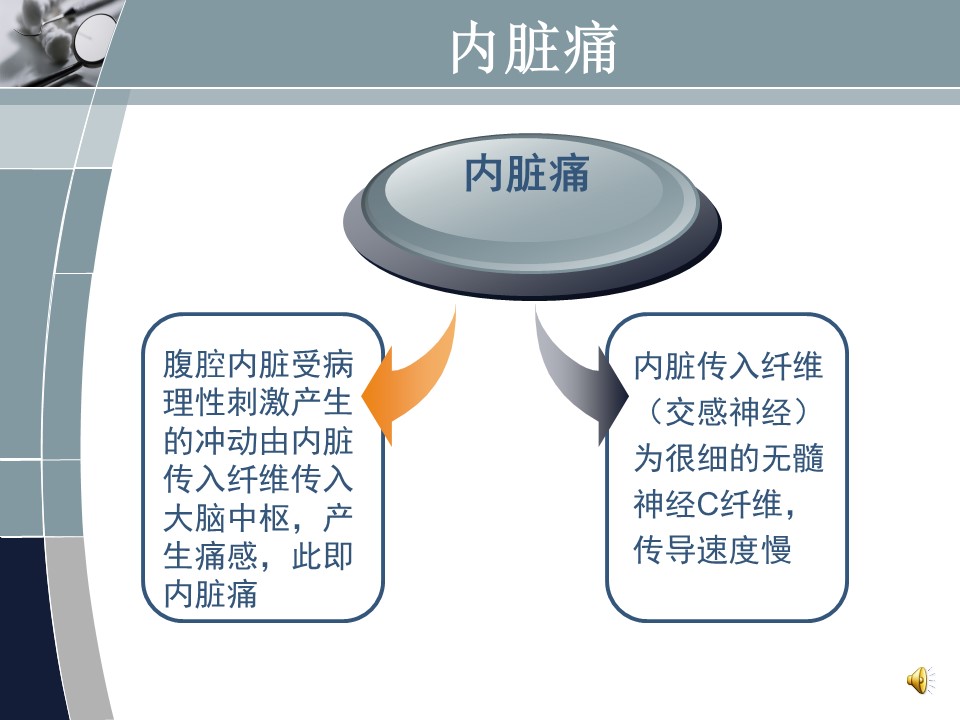 内脏痛

内脏痛

腹腔内脏受病理性刺激产生的冲动由内脏传入纤维传入大脑中枢，产生痛感，此即内脏痛

内脏传入纤维（交感神经）为很细的无髓神经C纤维，传导速度慢